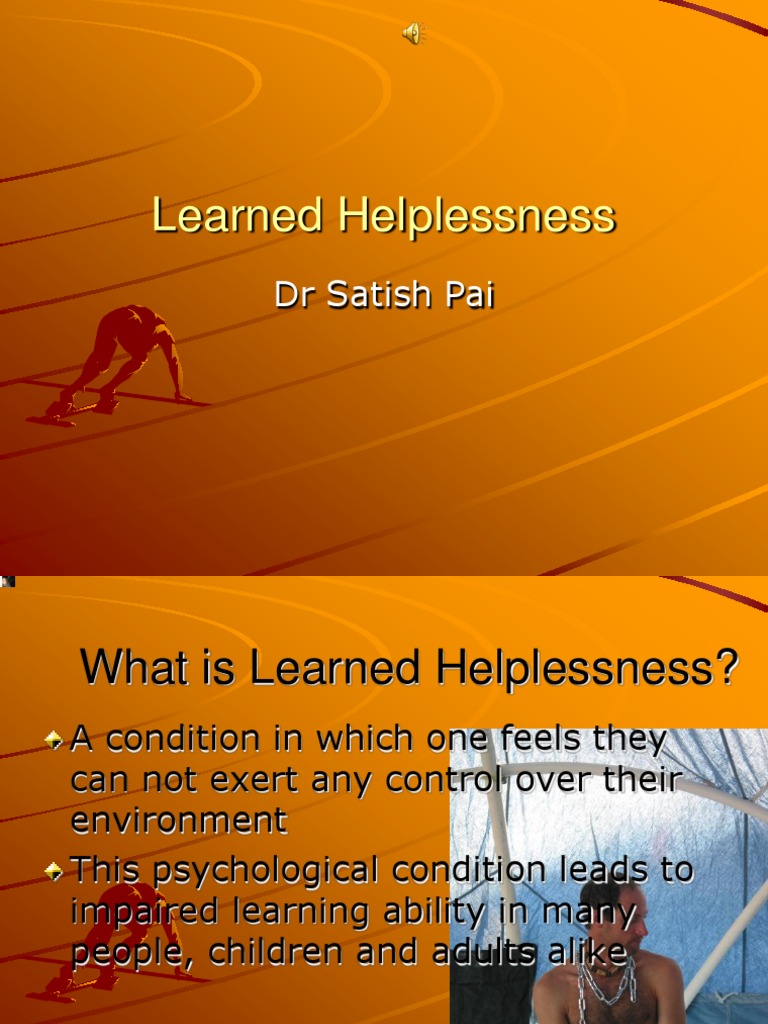 Learned Helplessness

Dr Satish Pai

What is Learned Helplessness?

A condition in which one feels they can not exert any control over their environment

This psychological condition leads to impaired learning ability in many people, children and adults alike